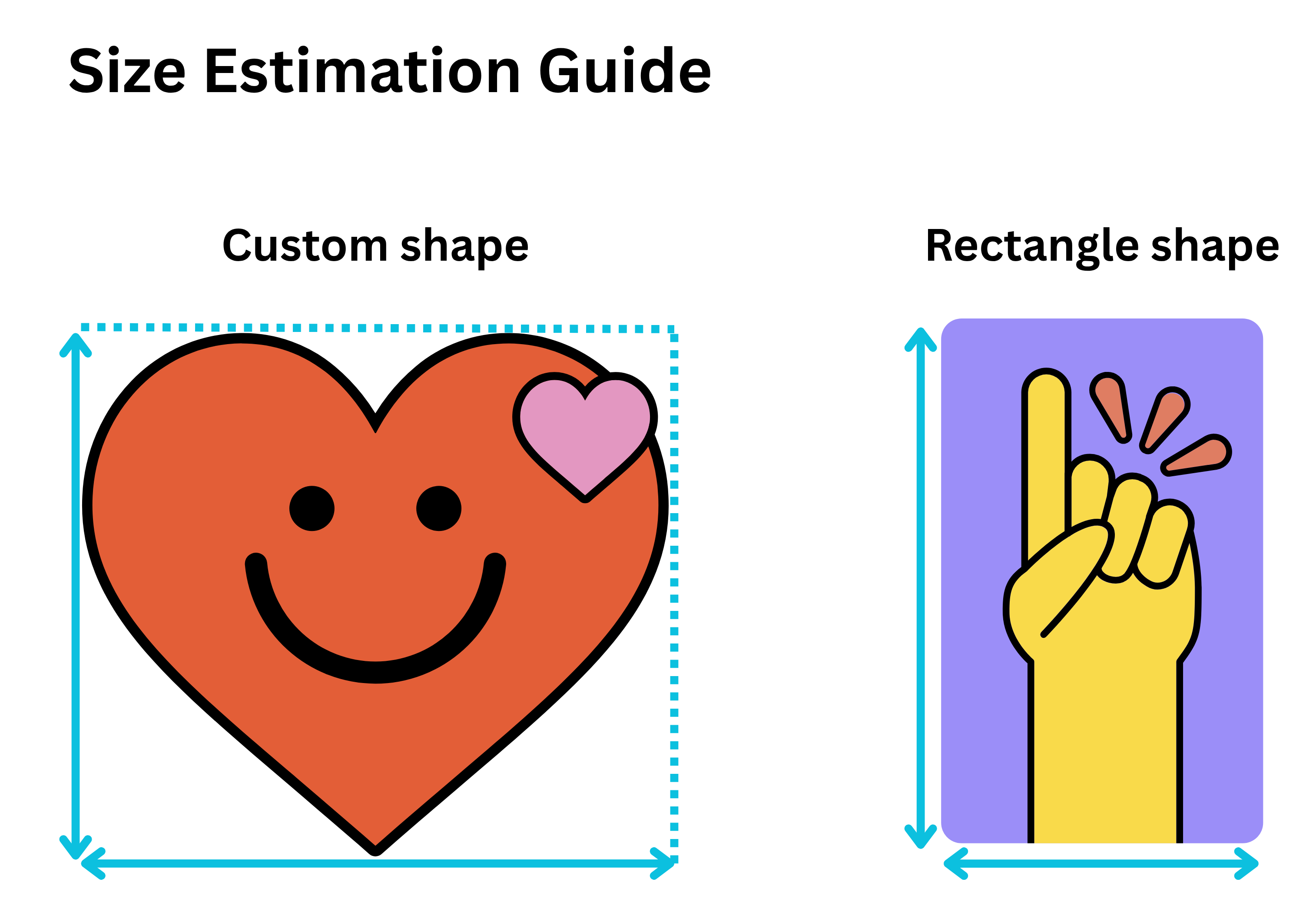 Size Estimation Guide

Custom shape

Rectangle shape